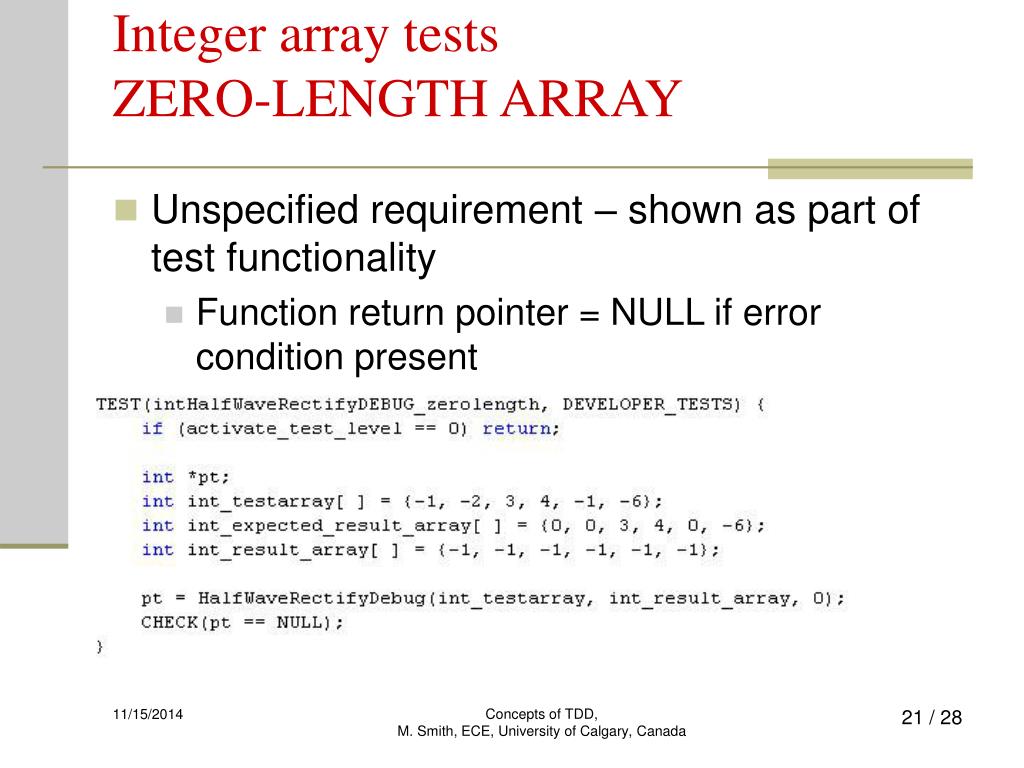 Integer array tests
ZERO-LENGTH ARRAY

Unspecified requirement – shown as part of test functionality

Function return pointer = NULL if error condition present

TEST(intHalfWaveRectifyDEBUG_zerolength, DEVELOPER_TESTS) {
    if (activate_test_level == 0) return;

    int *pt;
    int int_testarray[ ] = {-1, -2, 3, 4, -1, -6};
    int int_expected_result_array[ ] = {0, 0, 3, 4, 0, -6};
    int int_result_array[ ] = {-1, -1, -1, -1, -1, -1};

    pt = HalfWaveRectifyDebug(int_testarray, int_result_array, 0);
    CHECK(pt == NULL);
}

11/15/2014

Concepts of TDD,
M. Smith, ECE, University of Calgary, Canada

21 / 28